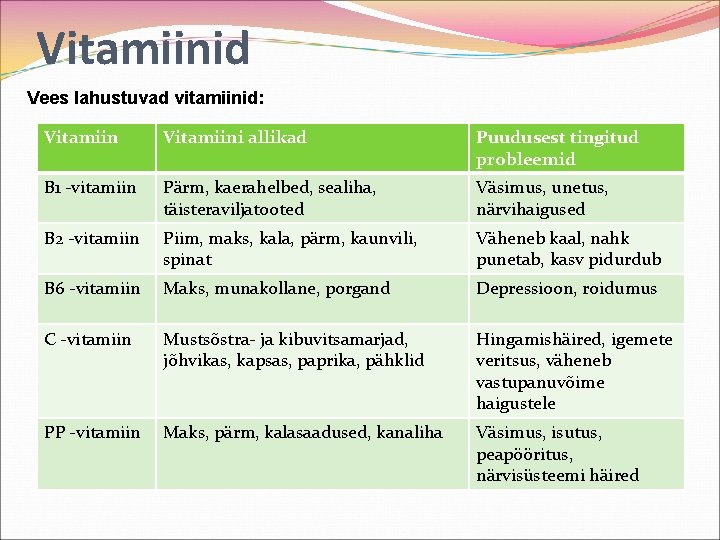 Vitamiinid

Vees lahustuvad vitamiinid:

| Vitamiin | Vitamiini allikad | Puudusest tingitud probleemid |
|---|---|---|
| B1 -vitamiin | Pärm, kaerahelbed, sealiha, täisteraviljatooted | Väsimus, unetus, närvihaigused |
| B2 -vitamiin | Piim, maks, kala, pärm, kaunvili, spinat | Väheneb kaal, nahk punetab, kasv pidurdub |
| B6 -vitamiin | Maks, munakollane, porgand | Depressioon, roidumus |
| C -vitamiin | Mustsõstra- ja kibuvitsamarjad, jõhvikas, kapsas, paprika, pähklid | Hingamishäired, igemete veritsus, väheneb vastupanuvõime haigustele |
| PP -vitamiin | Maks, pärm, kalasaadused, kanaliha | Väsimus, isutus, peapööritus, närvisüsteemi häired |